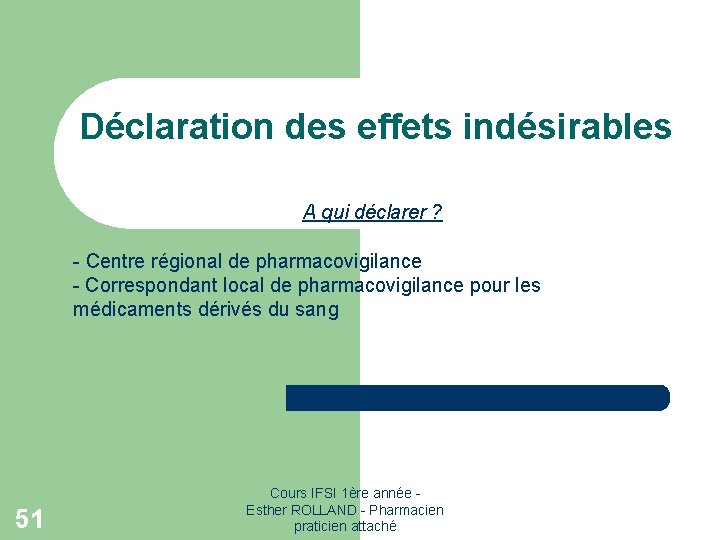 Déclaration des effets indésirables

A qui déclarer ?

- Centre régional de pharmacovigilance
- Correspondant local de pharmacovigilance pour les médicaments dérivés du sang

51

Cours IFSI 1ère année - Esther ROLLAND - Pharmacien praticien attaché